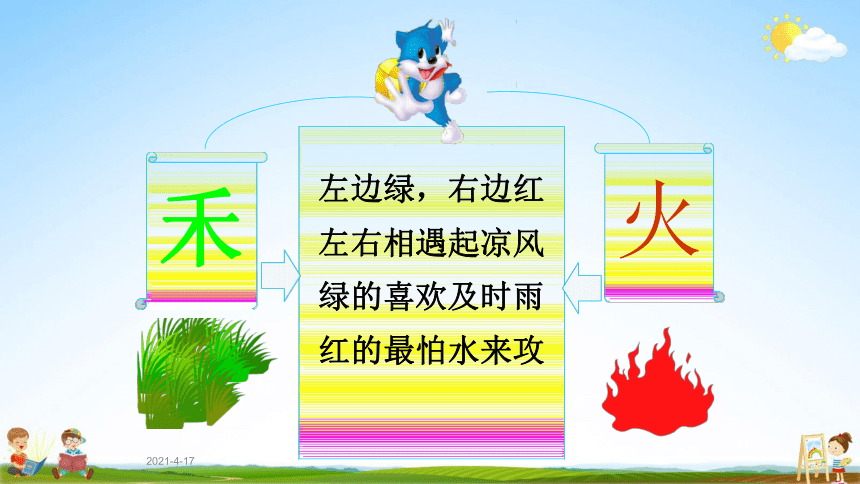 禾

左边绿，右边红
左右相遇起凉风
绿的喜欢及时雨
红的最怕水来攻

火

2021-4-17